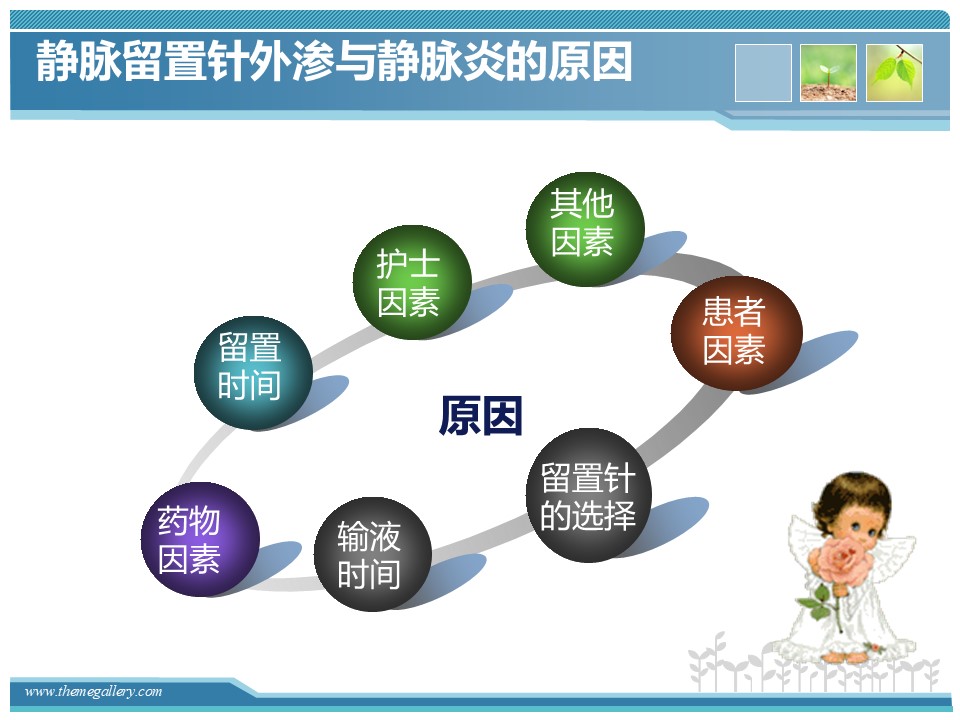 静脉留置针外渗与静脉炎的原因

其他因素

护士因素

患者因素

留置时间

原因

留置针的选择

药物因素

输液时间

www.themegallery.com